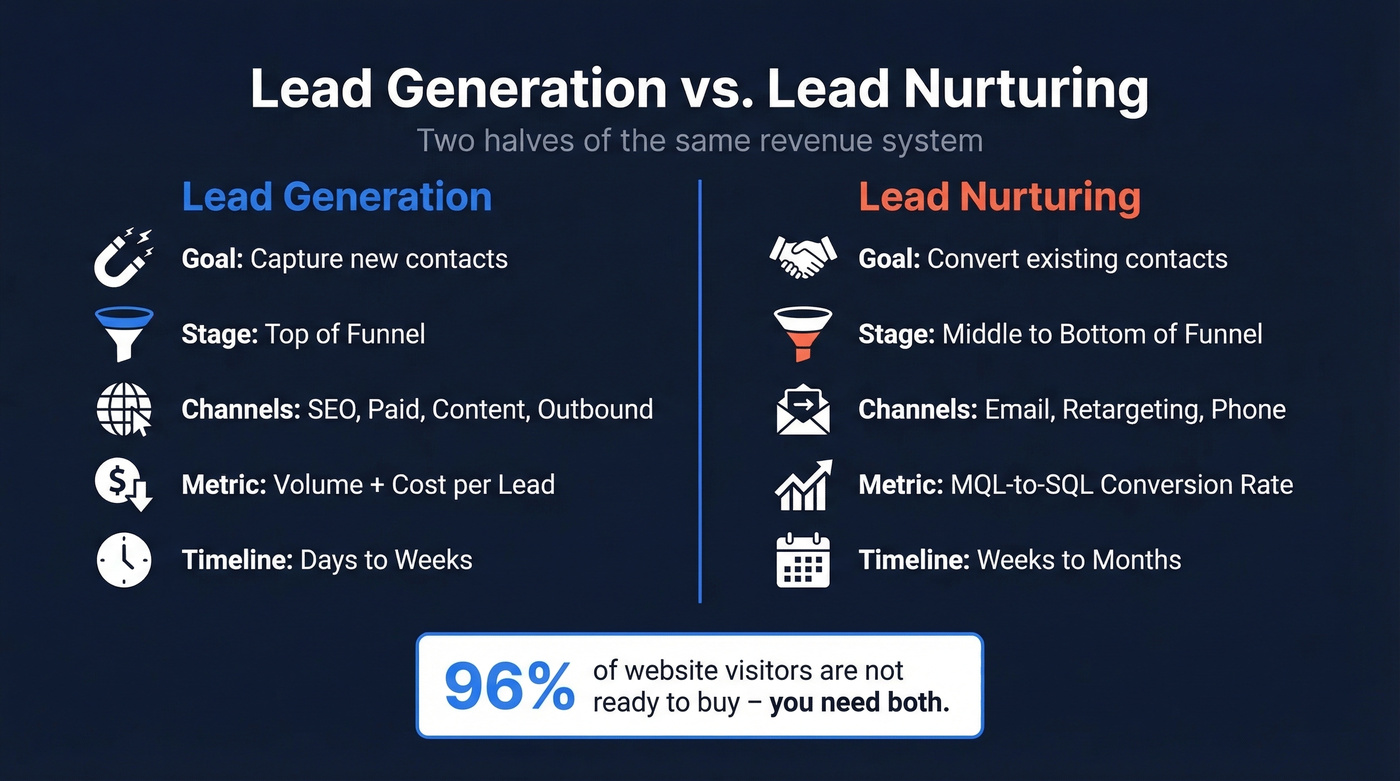 Lead Generation vs. Lead Nurturing

Two halves of the same revenue system

Lead Generation

Goal: Capture new contacts

Stage: Top of Funnel

Channels: SEO, Paid, Content, Outbound

Metric: Volume + Cost per Lead

Timeline: Days to Weeks

Lead Nurturing

Goal: Convert existing contacts

Stage: Middle to Bottom of Funnel

Channels: Email, Retargeting, Phone

Metric: MQL-to-SQL Conversion Rate

Timeline: Weeks to Months

96% of website visitors are not ready to buy – you need both.